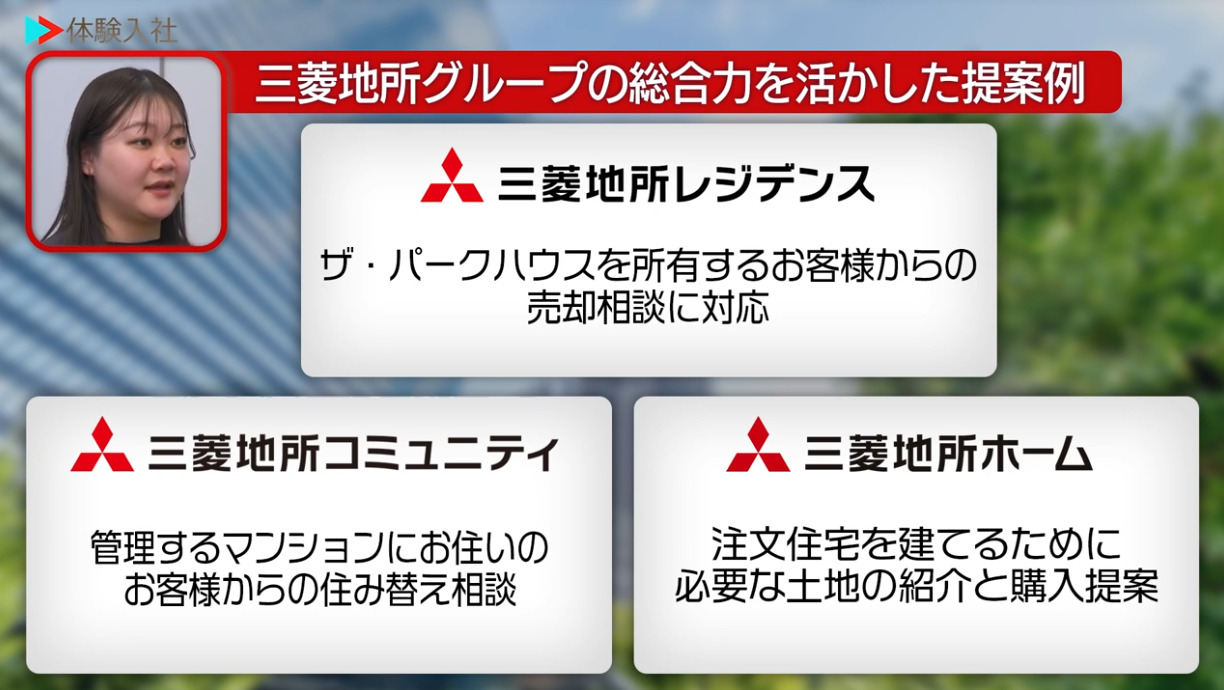 体験入社

三菱地所グループの総合力を活かした提案例

三菱地所レジデンス

ザ・パークハウスを所有するお客様からの売却相談に対応

三菱地所コミュニティ

管理するマンションにお住いのお客様からの住み替え相談

三菱地所ホーム

注文住宅を建てるために必要な土地の紹介と購入提案